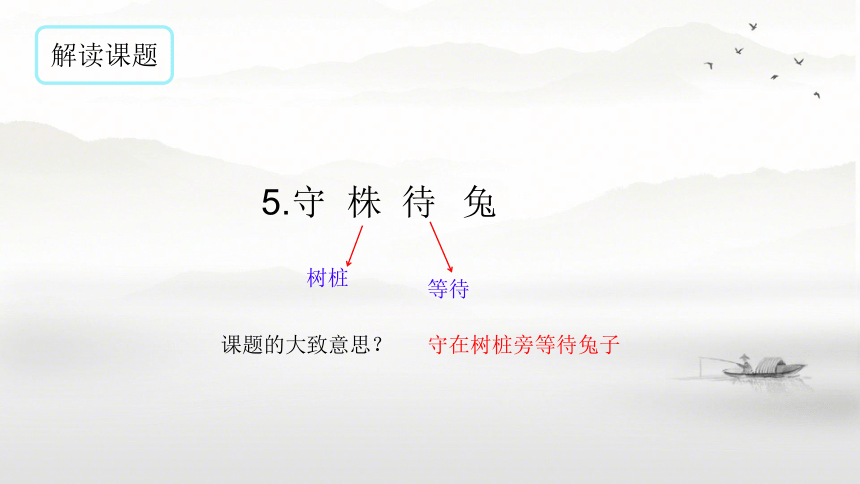 解读课题

5.守 株 待 兔

树桩

等待

课题的大致意思？ 守在树桩旁等待兔子